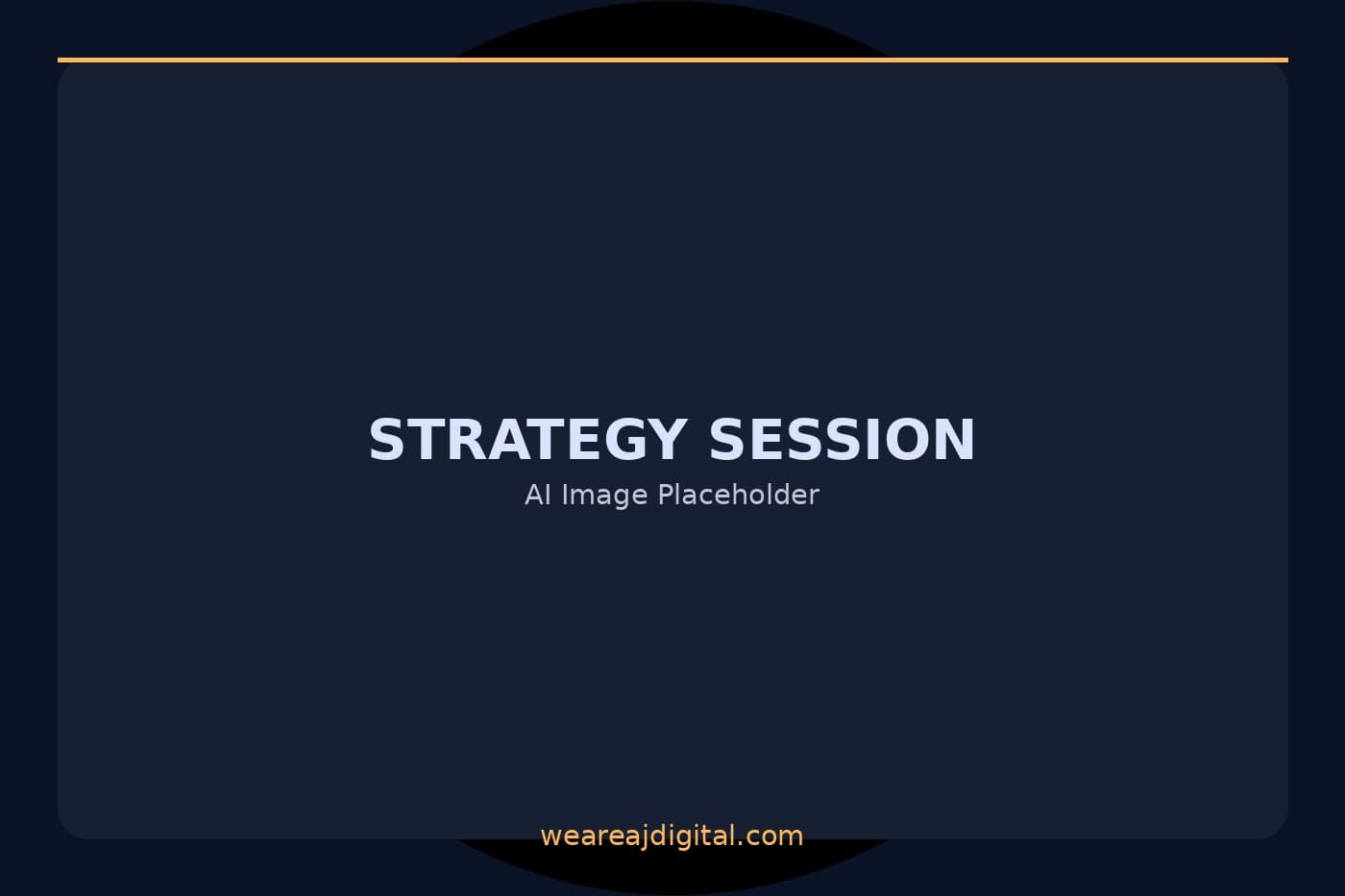 STRATEGY SESSION

AI Image Placeholder

weareajdigital.com